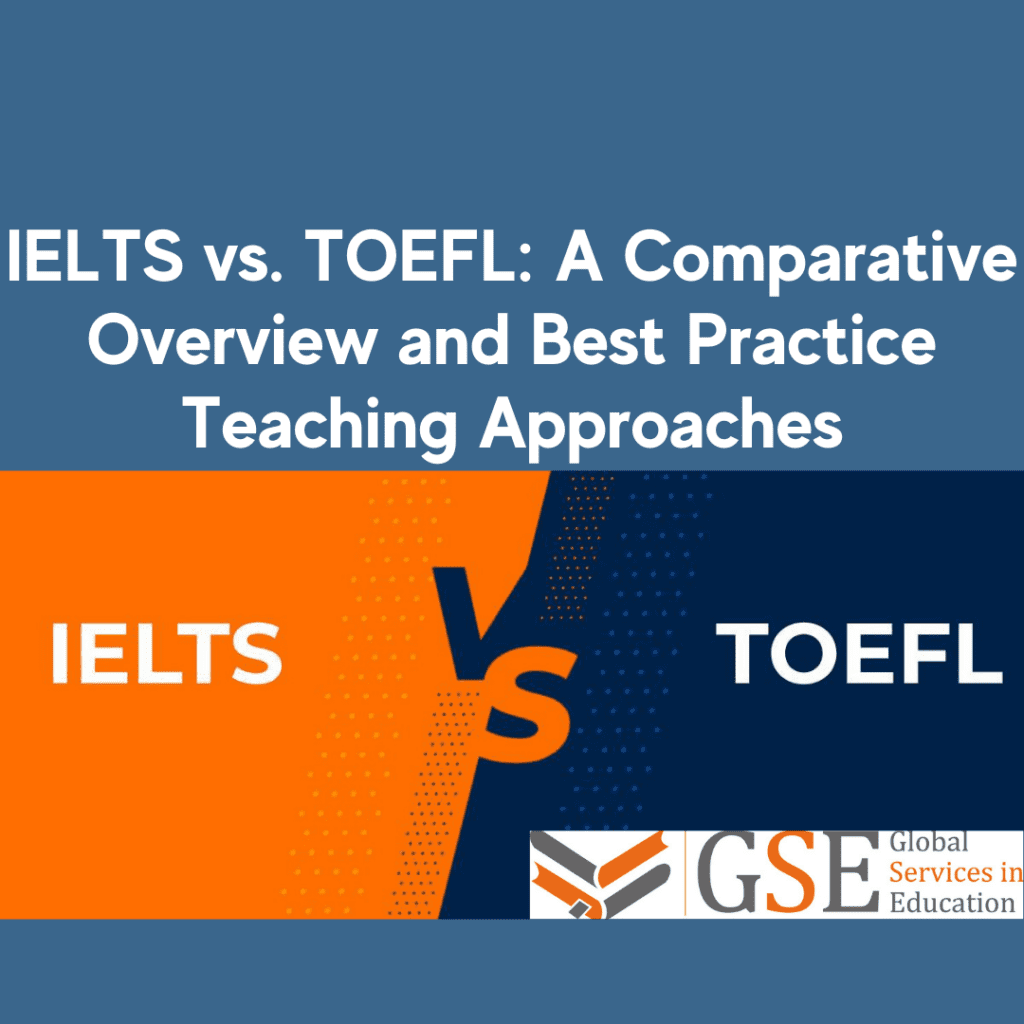 IELTS vs. TOEFL: A Comparative Overview and Best Practice Teaching Approaches

IELTS

VS

TOEFL

GSE Global Services in Education